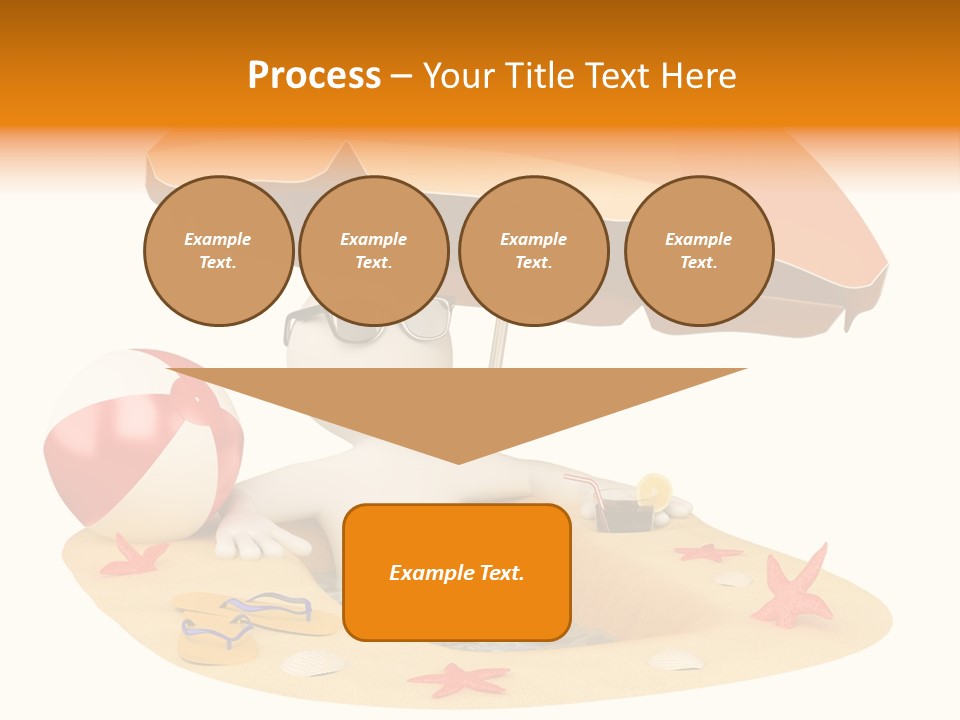 Process – Your Title Text Here

Example Text.

Example Text.

Example Text.

Example Text.

Example Text.